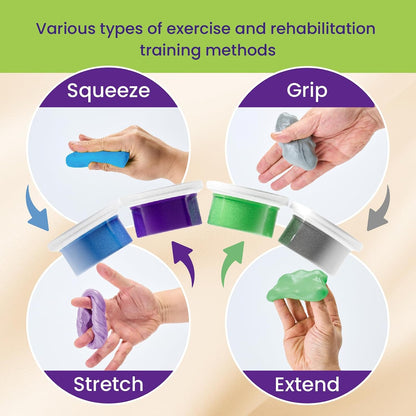 Various types of exercise and rehabilitation training methods

Squeeze

Grip

Stretch

Extend